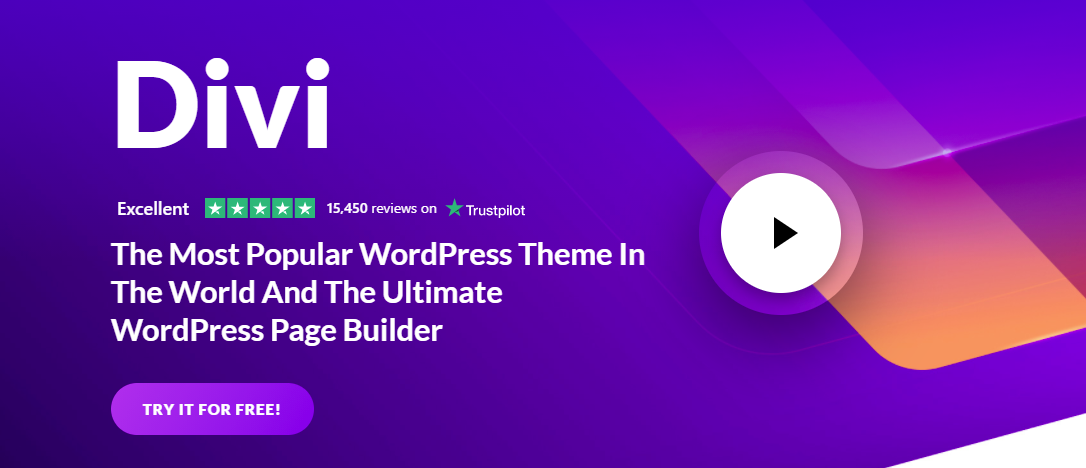 Divi

Excellent 15,450 reviews on Trustpilot

The Most Popular WordPress Theme In The World And The Ultimate WordPress Page Builder

TRY IT FOR FREE!